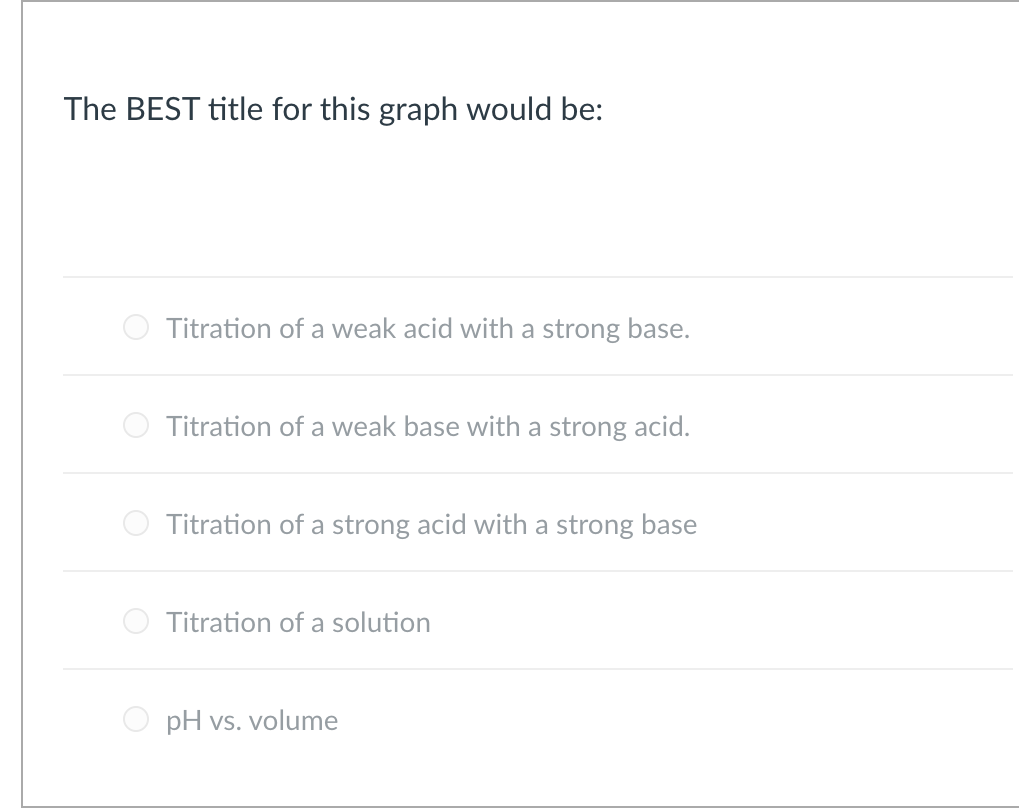 The BEST title for this graph would be:

Titration of a weak acid with a strong base.

Titration of a weak base with a strong acid.

Titration of a strong acid with a strong base

Titration of a solution

pH vs. volume